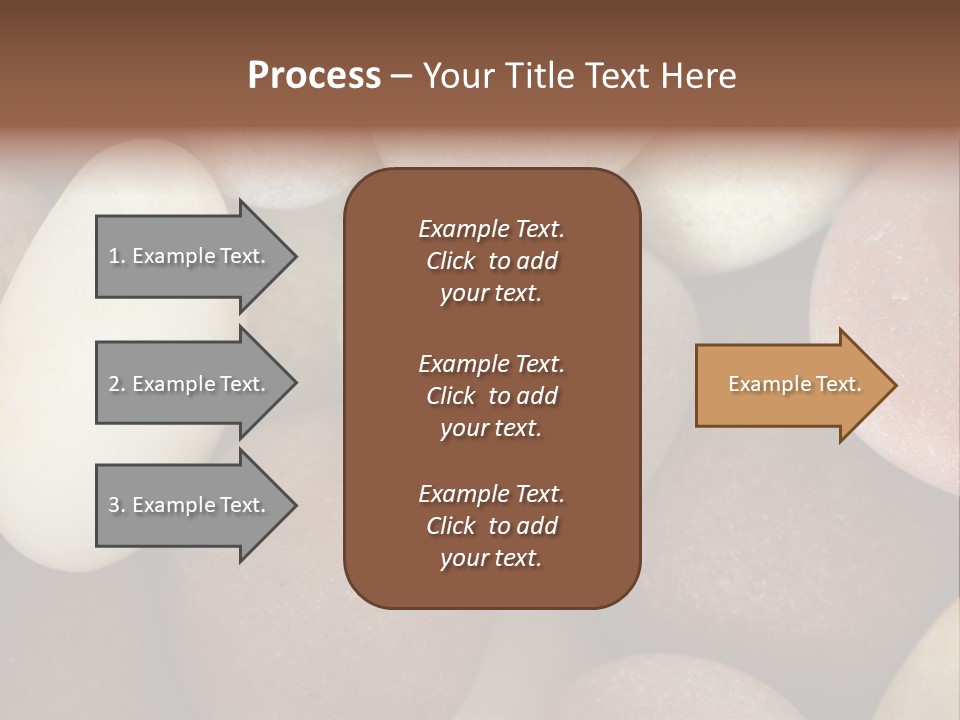 Process – Your Title Text Here

1. Example Text.

2. Example Text.

3. Example Text.

Example Text. Click to add your text.

Example Text. Click to add your text.

Example Text. Click to add your text.

Example Text.